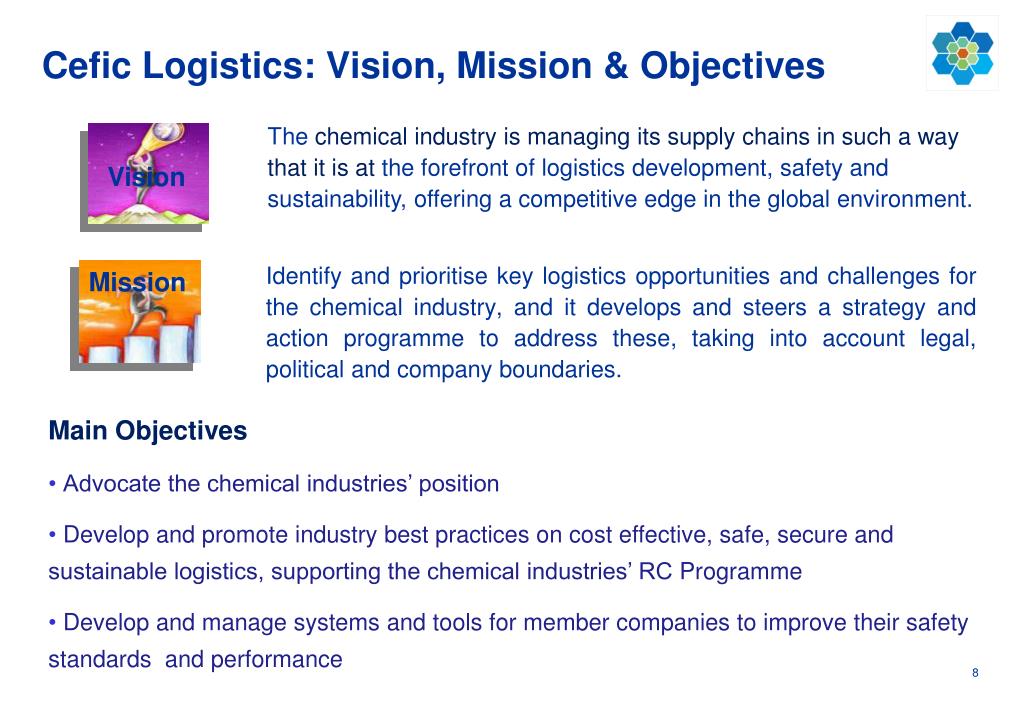 Cefic Logistics: Vision, Mission & Objectives

Vision

The chemical industry is managing its supply chains in such a way that it is at the forefront of logistics development, safety and sustainability, offering a competitive edge in the global environment.

Mission

Identify and prioritise key logistics opportunities and challenges for the chemical industry, and it develops and steers a strategy and action programme to address these, taking into account legal, political and company boundaries.

Main Objectives

• Advocate the chemical industries' position

• Develop and promote industry best practices on cost effective, safe, secure and sustainable logistics, supporting the chemical industries' RC Programme

• Develop and manage systems and tools for member companies to improve their safety standards and performance

8